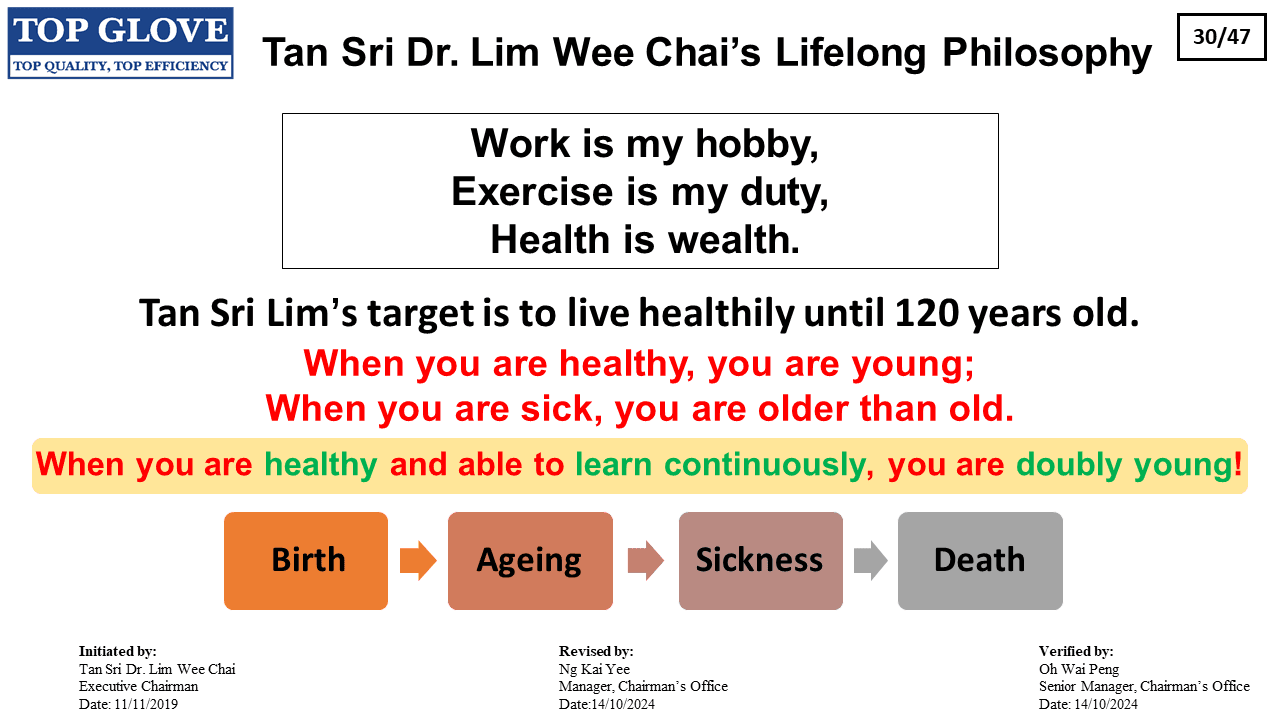 TOP GLOVE
TOP QUALITY, TOP EFFICIENCY

Tan Sri Dr. Lim Wee Chai's Lifelong Philosophy

30/47

Work is my hobby,
Exercise is my duty,
Health is wealth.

Tan Sri Lim's target is to live healthily until 120 years old.

When you are healthy, you are young;
When you are sick, you are older than old.

When you are healthy and able to learn continuously, you are doubly young!

Birth

Ageing

Sickness

Death

Initiated by:
Tan Sri Dr. Lim Wee Chai
Executive Chairman
Date: 11/11/2019

Revised by:
Ng Kai Yee
Manager, Chairman's Office
Date:14/10/2024

Verified by:
Oh Wai Peng
Senior Manager, Chairman's Office
Date: 14/10/2024